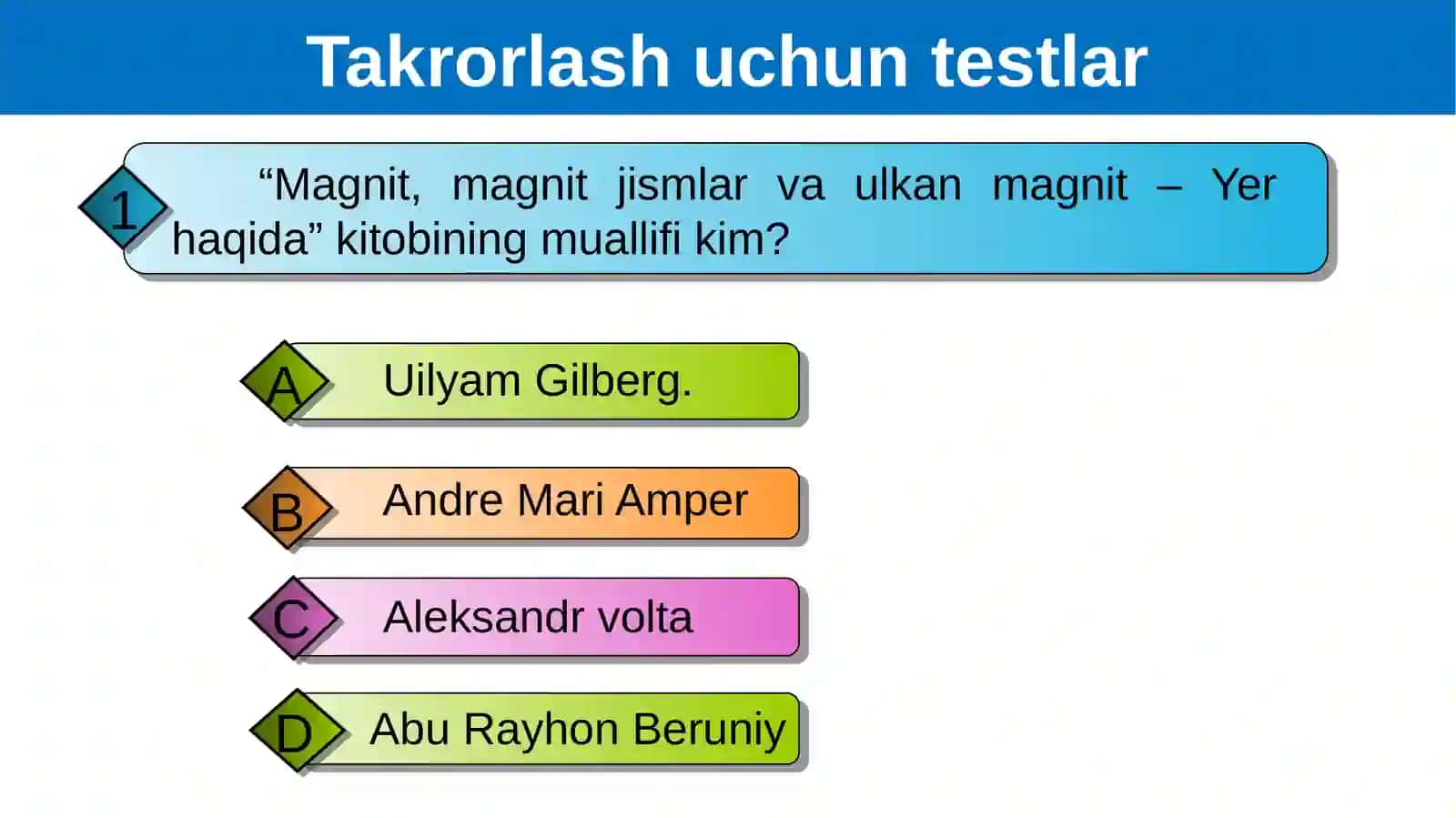 Takrorlash uchun testlar

1

“Magnit, magnit jismlar va ulkan magnit – Yer haqida” kitobining muallifi kim?

A Uilyam Gilberg.

B Andre Mari Amper

C Aleksandr volta

D Abu Rayhon Beruniy